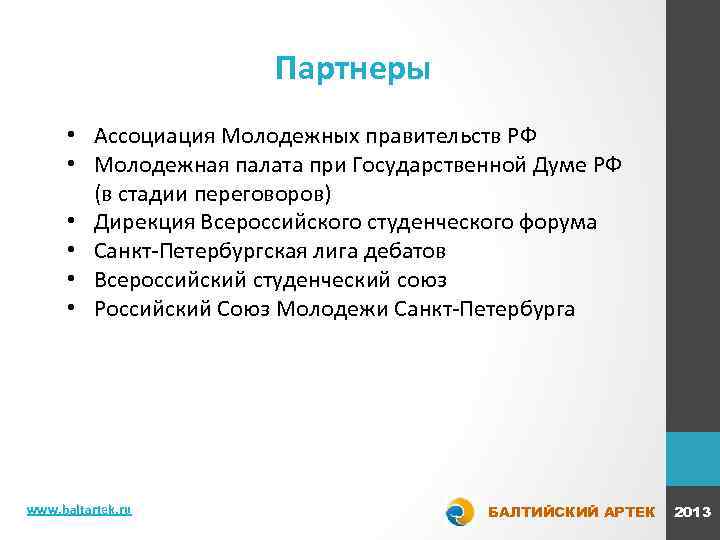 Партнеры

• Ассоциация Молодежных правительств РФ
• Молодежная палата при Государственной Думе РФ (в стадии переговоров)
• Дирекция Всероссийского студенческого форума
• Санкт-Петербургская лига дебатов
• Всероссийский студенческий союз
• Российский Союз Молодежи Санкт-Петербурга

www.baltartek.ru

БАЛТИЙСКИЙ АРТЕК 2013